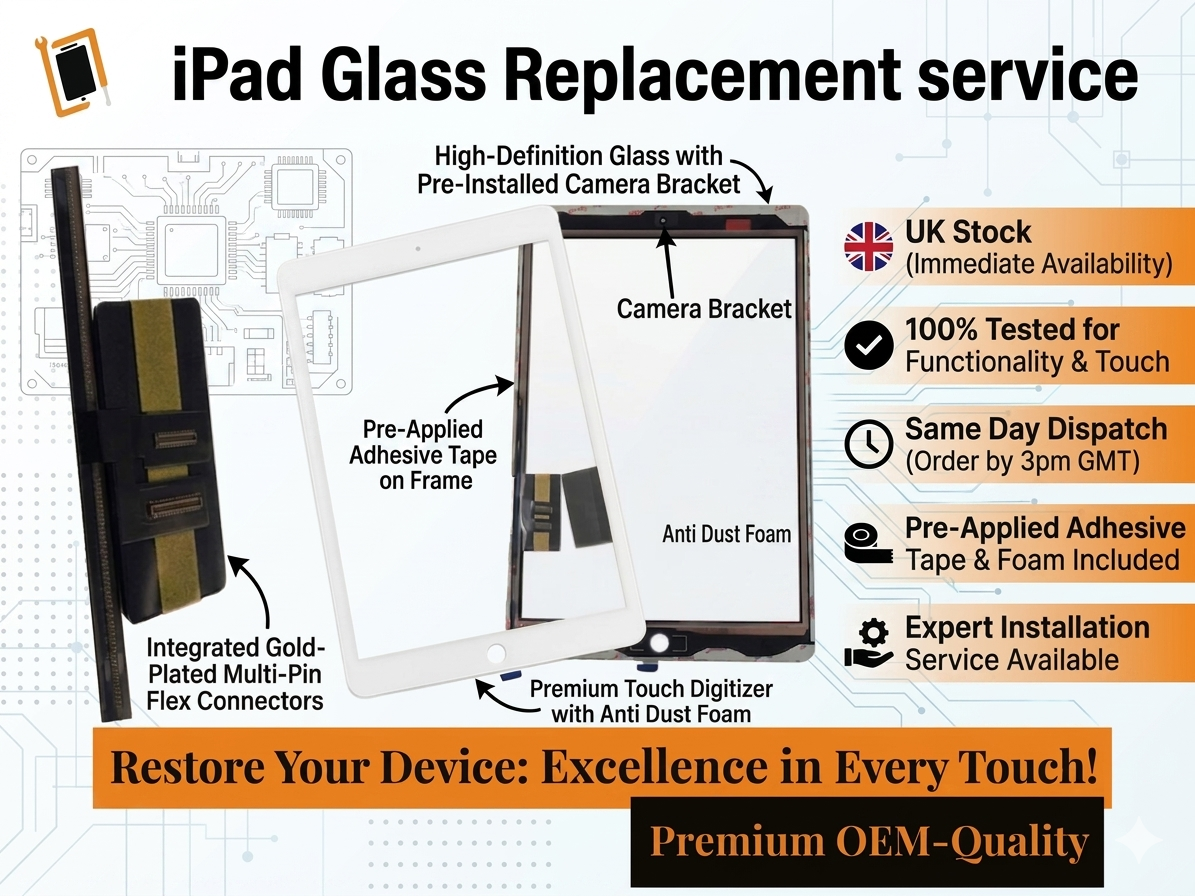 iPad Glass Replacement service

High-Definition Glass with Pre-Installed Camera Bracket

Camera Bracket

Pre-Applied Adhesive Tape on Frame

Anti Dust Foam

Integrated Gold-Plated Multi-Pin Flex Connectors

Premium Touch Digitizer with Anti Dust Foam

UK Stock
(Immediate Availability)

100% Tested for Functionality & Touch

Same Day Dispatch
(Order by 3pm GMT)

Pre-Applied Adhesive Tape & Foam Included

Expert Installation Service Available

Restore Your Device: Excellence in Every Touch!

Premium OEM-Quality